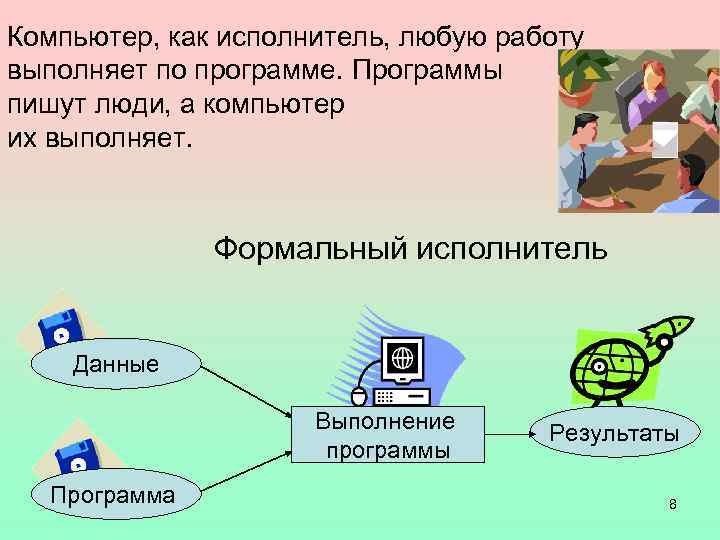 Компьютер, как исполнитель, любую работу выполняет по программе. Программы пишут люди, а компьютер их выполняет.

Формальный исполнитель

Данные

Программа

Выполнение программы

Результаты

8